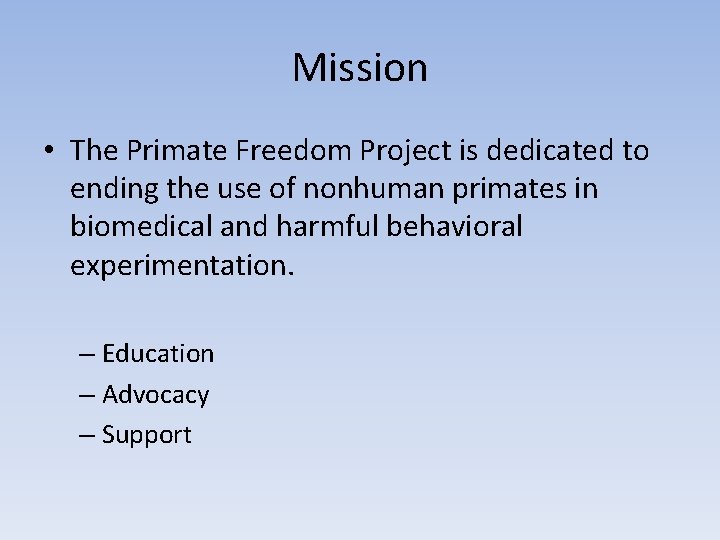 Mission

• The Primate Freedom Project is dedicated to ending the use of nonhuman primates in biomedical and harmful behavioral experimentation.

– Education
– Advocacy
– Support